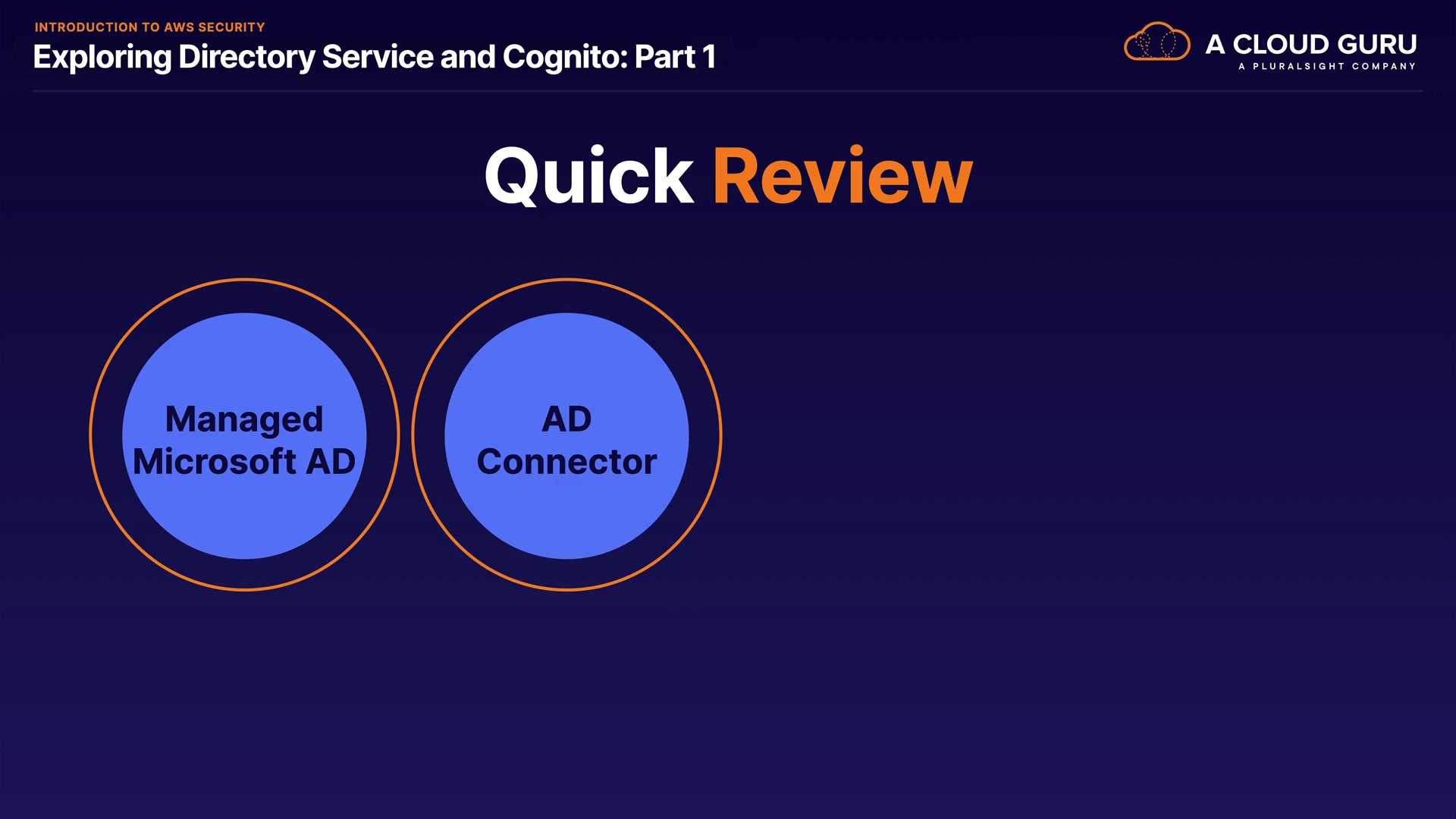 INTRODUCTION TO AWS SECURITY
Exploring Directory Service and Cognito: Part 1

A CLOUD GURU
A PLURALSIGHT COMPANY

Quick Review

Managed Microsoft AD

AD Connector